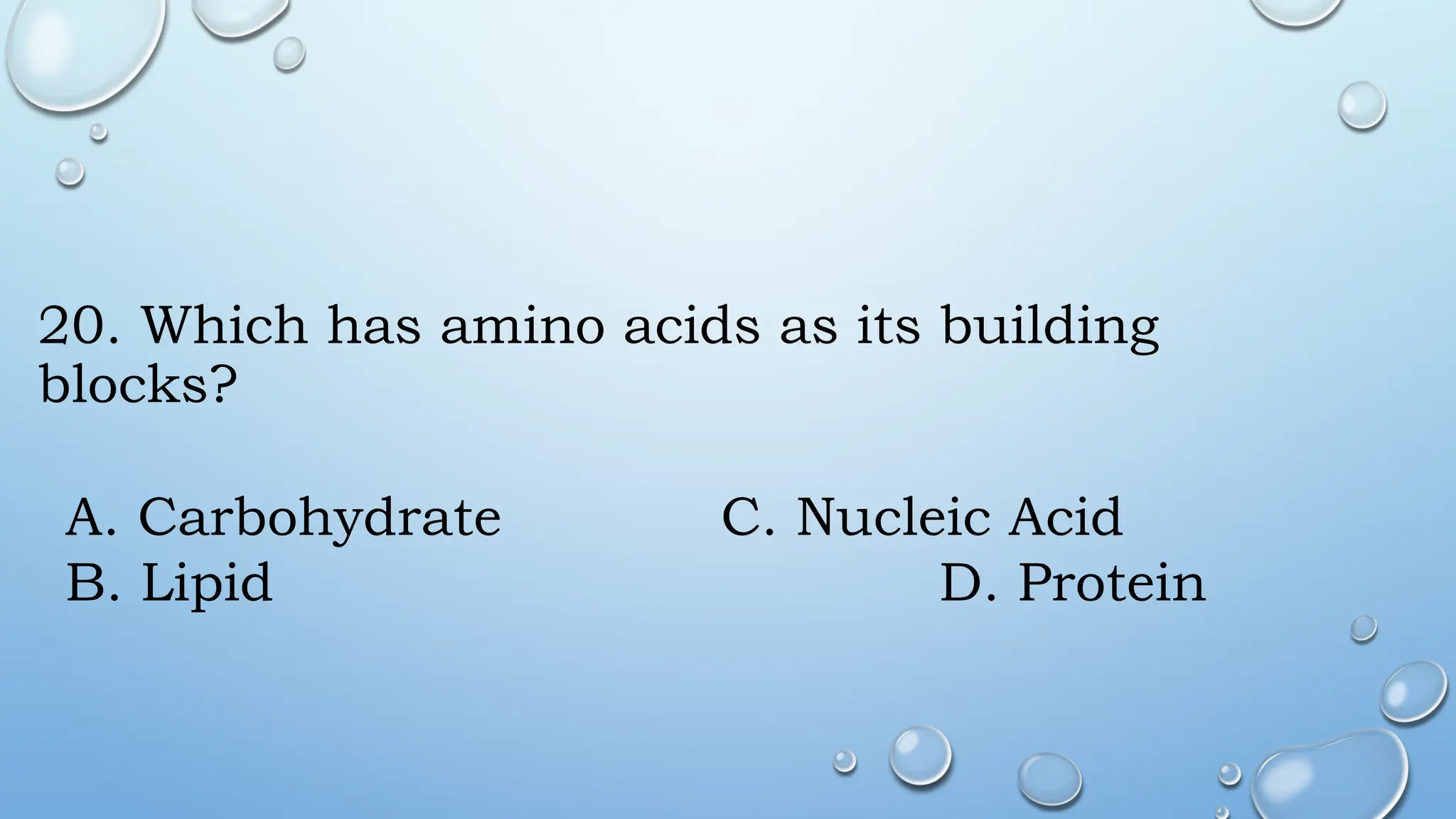 20. Which has amino acids as its building blocks?

A. Carbohydrate
C. Nucleic Acid
B. Lipid
D. Protein